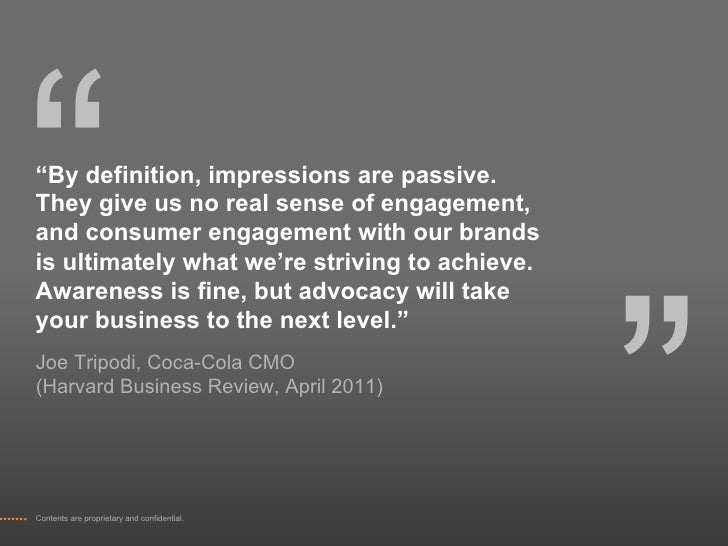 “

“By definition, impressions are passive. They give us no real sense of engagement, and consumer engagement with our brands is ultimately what we’re striving to achieve. Awareness is fine, but advocacy will take your business to the next level.”

”

Joe Tripodi, Coca-Cola CMO
(Harvard Business Review, April 2011)

Contents are proprietary and confidential.